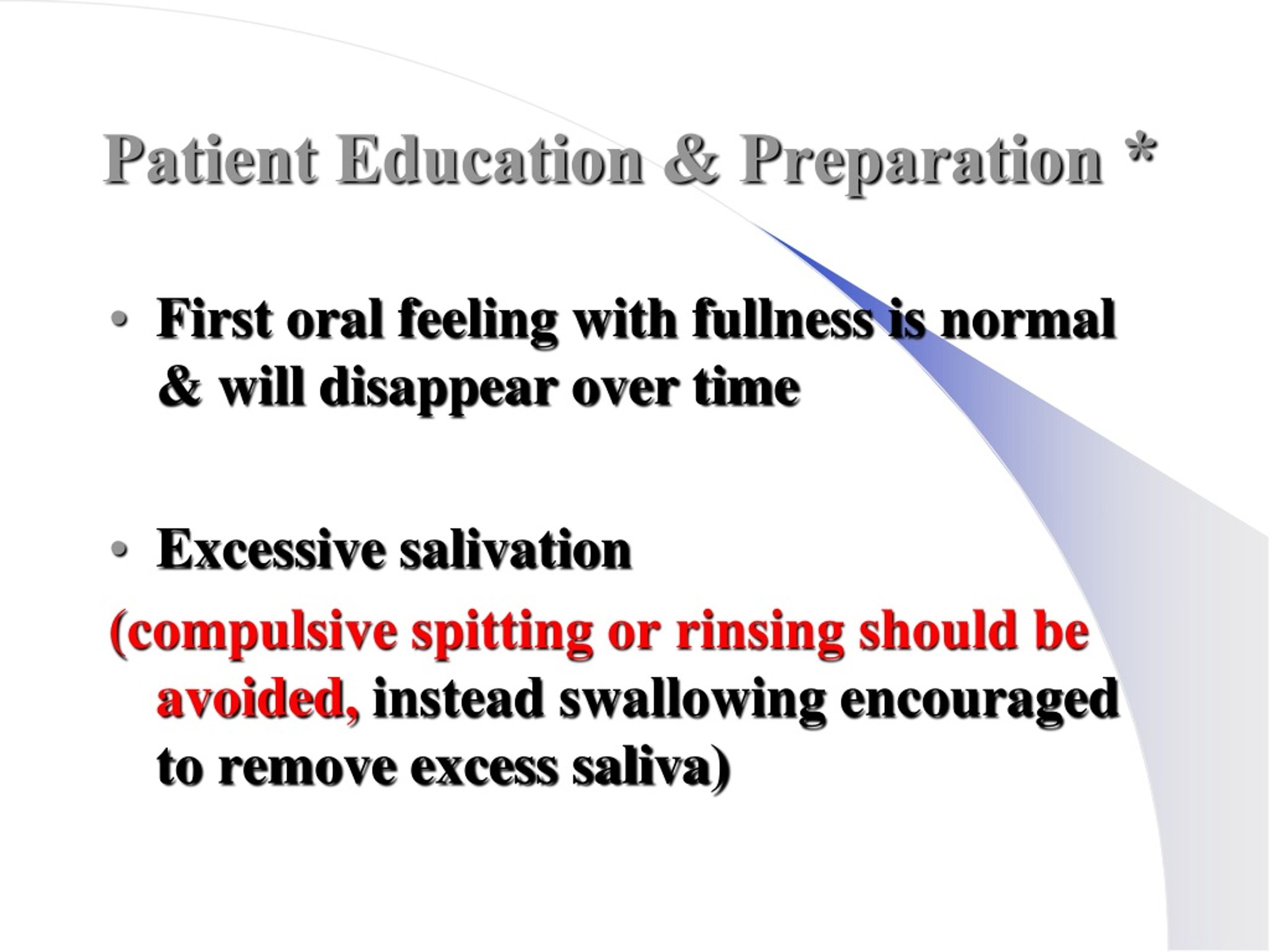 Patient Education & Preparation *

• First oral feeling with fullness is normal & will disappear over time

• Excessive salivation

(compulsive spitting or rinsing should be avoided, instead swallowing encouraged to remove excess saliva)